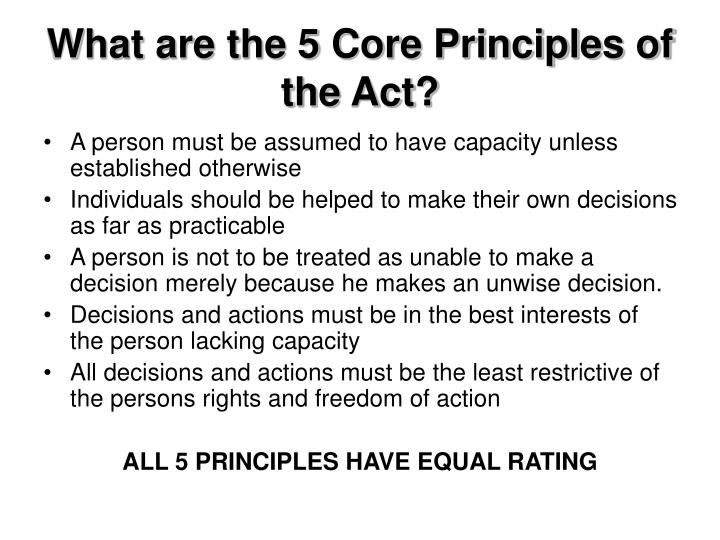 What are the 5 Core Principles of the Act?

• A person must be assumed to have capacity unless established otherwise
• Individuals should be helped to make their own decisions as far as practicable
• A person is not to be treated as unable to make a decision merely because he makes an unwise decision.
• Decisions and actions must be in the best interests of the person lacking capacity
• All decisions and actions must be the least restrictive of the persons rights and freedom of action

ALL 5 PRINCIPLES HAVE EQUAL RATING